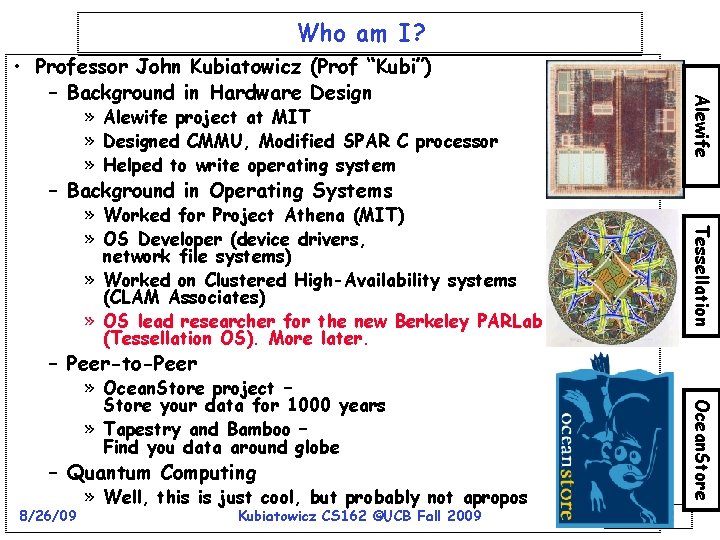 Who am I?

• Professor John Kubiatowicz (Prof "Kubi")
  – Background in Hardware Design
    » Alewife project at MIT
    » Designed CMMU, Modified SPAR C processor
    » Helped to write operating system
  – Background in Operating Systems
    » Worked for Project Athena (MIT)
    » OS Developer (device drivers, network file systems)
    » Worked on Clustered High-Availability systems (CLAM Associates)
    » OS lead researcher for the new Berkeley PARLab (Tessellation OS). More later.
  – Peer-to-Peer
    » OceanStore project – Store your data for 1000 years
    » Tapestry and Bamboo – Find you data around globe
  – Quantum Computing
    » Well, this is just cool, but probably not apropos

Alewife

Tessellation

oceanstore

OceanStore

8/26/09

Kubiatowicz CS162 ©UCB Fall 2009